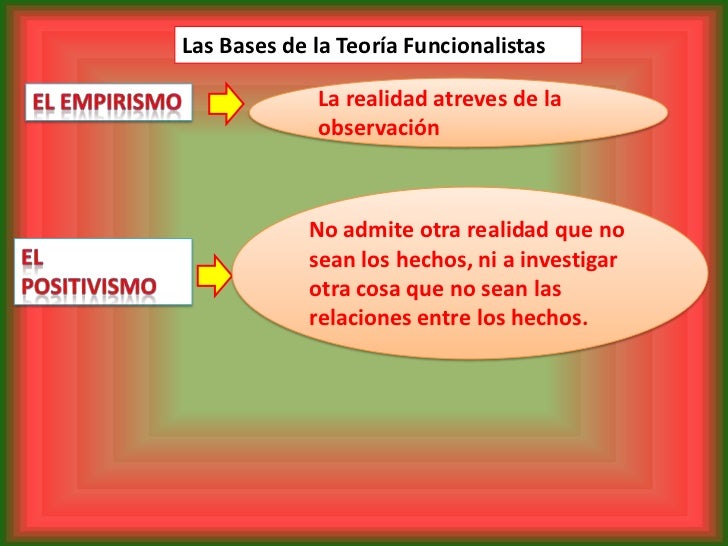 Las Bases de la Teoría Funcionalistas

EL EMPIRISMO

La realidad atreves de la observación

EL POSITIVISMO

No admite otra realidad que no sean los hechos, ni a investigar otra cosa que no sean las relaciones entre los hechos.